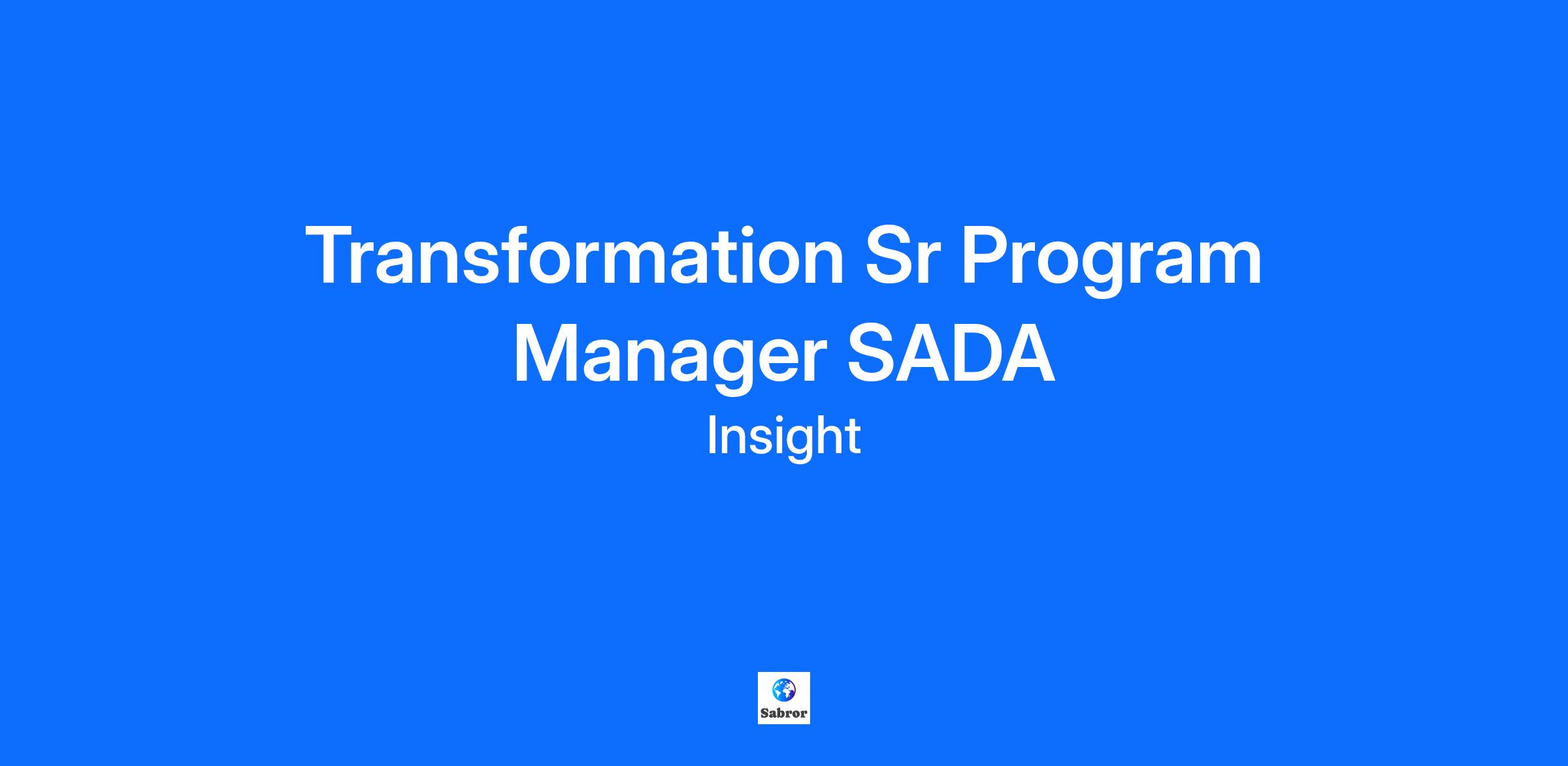 Transformation Sr Program Manager SADA

Insight

Sabror